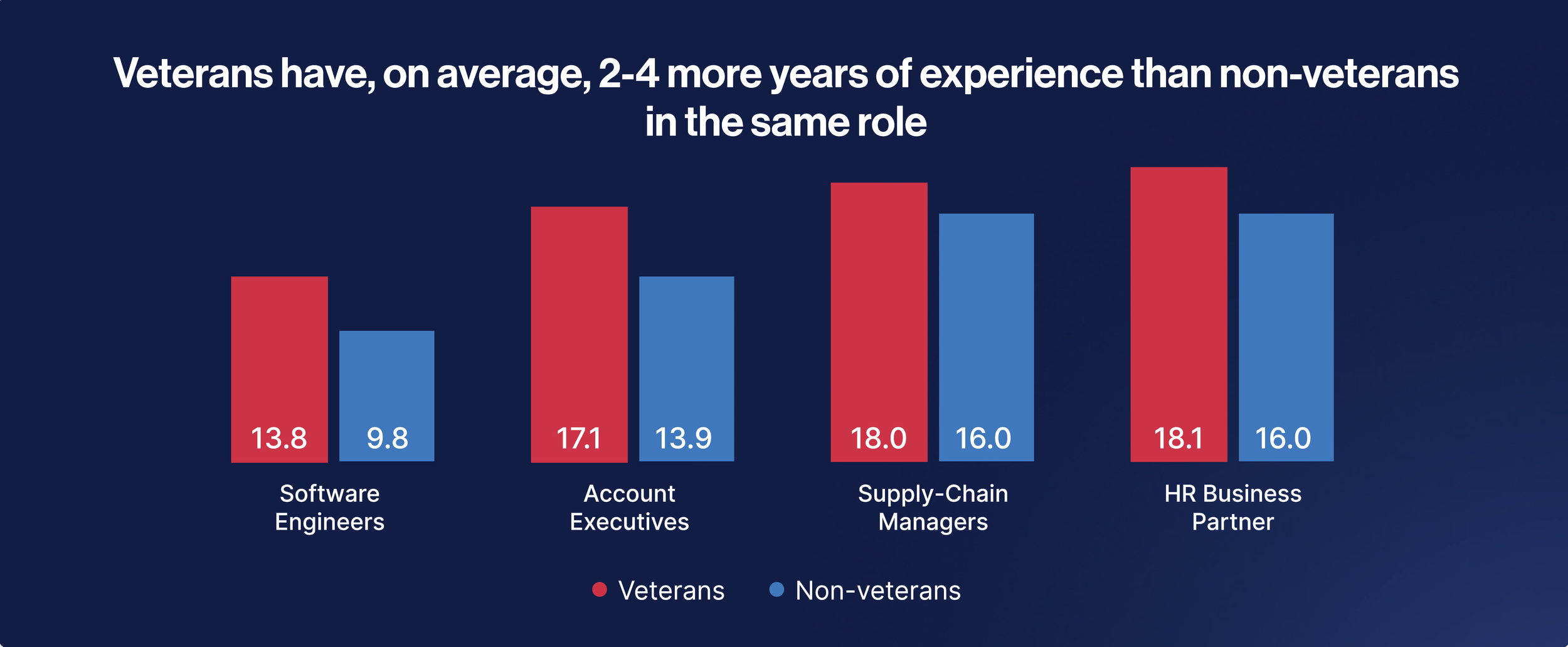 Veterans have, on average, 2-4 more years of experience than non-veterans in the same role

13.8
9.8
Software Engineers

17.1
13.9
Account Executives

18.0
16.0
Supply-Chain Managers

18.1
16.0
HR Business Partner

Veterans
Non-veterans